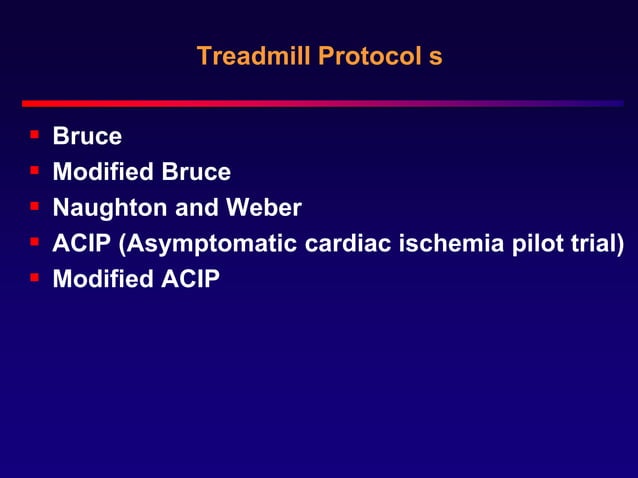 Treadmill Protocol s

- Bruce
- Modified Bruce
- Naughton and Weber
- ACIP (Asymptomatic cardiac ischemia pilot trial)
- Modified ACIP